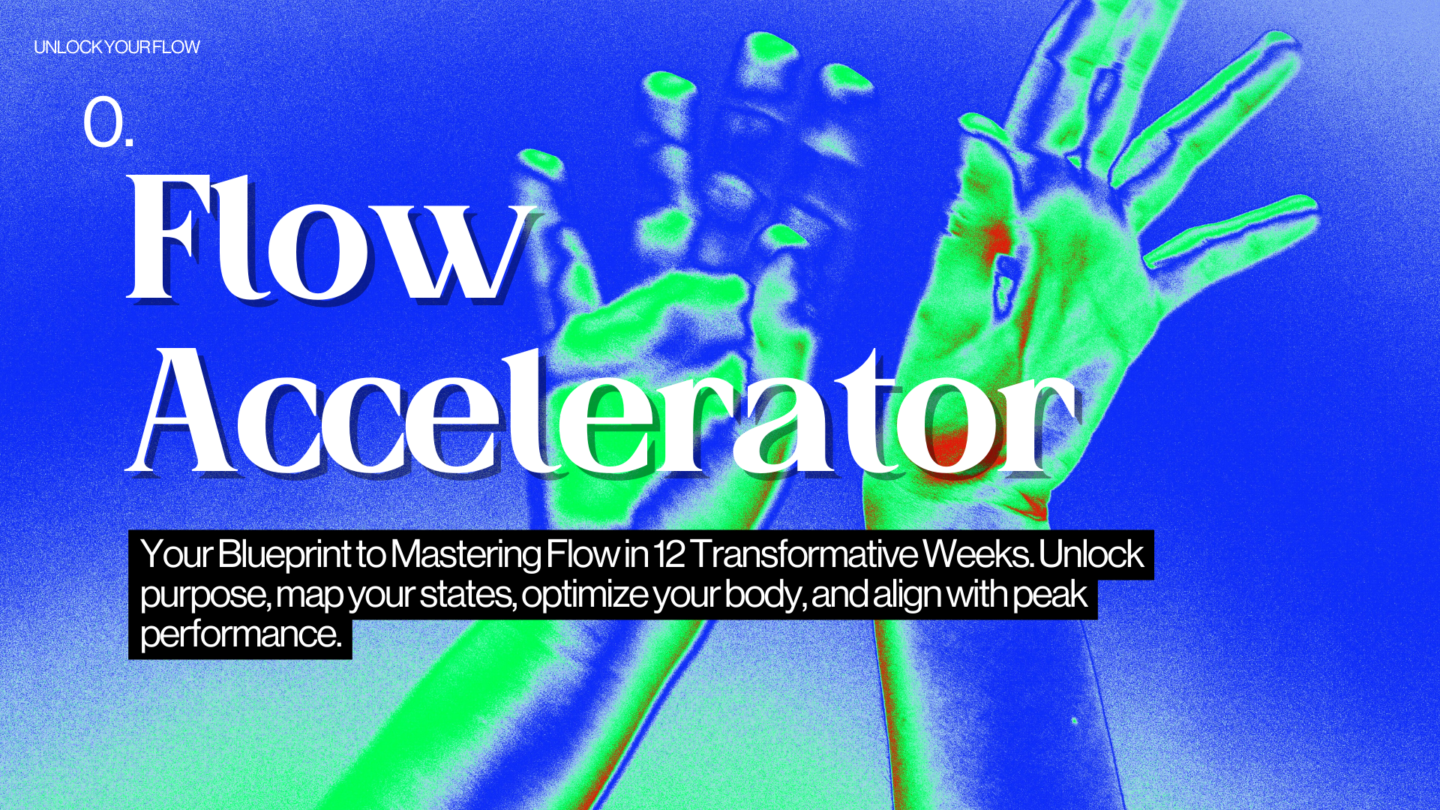 UNLOCK YOUR FLOW

0.

Flow Accelerator

Your Blueprint to Mastering Flow in 12 Transformative Weeks. Unlock purpose, map your states, optimize your body, and align with peak performance.